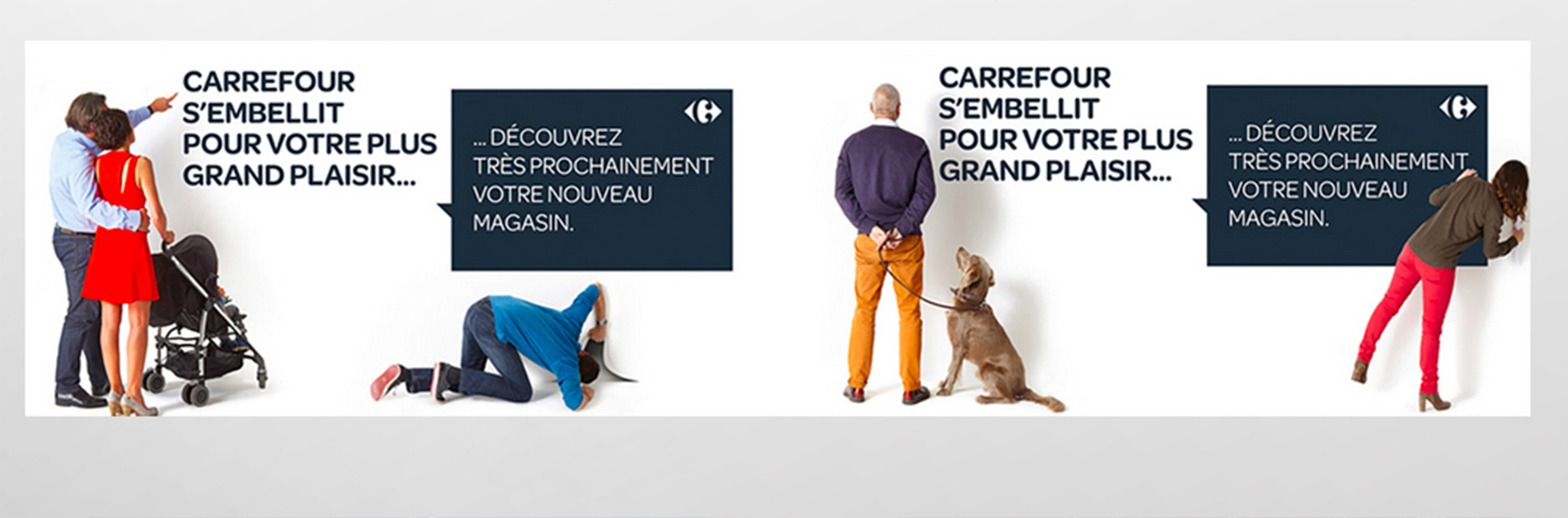 CARREFOUR S'EMBELLIT POUR VOTRE PLUS GRAND PLAISIR...

... DÉCOUVREZ TRÈS PROCHAINEMENT VOTRE NOUVEAU MAGASIN.

CARREFOUR S'EMBELLIT POUR VOTRE PLUS GRAND PLAISIR...

... DÉCOUVREZ TRÈS PROCHAINEMENT VOTRE NOUVEAU MAGASIN.